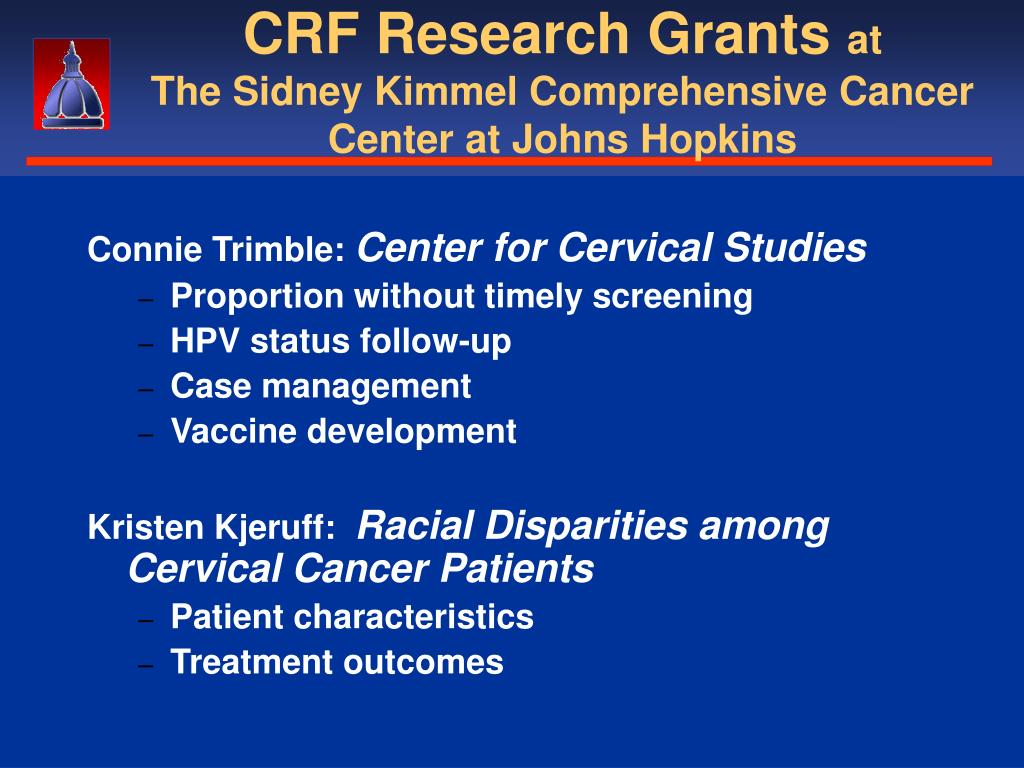 CRF Research Grants at
The Sidney Kimmel Comprehensive Cancer Center at Johns Hopkins

Connie Trimble: Center for Cervical Studies
– Proportion without timely screening
– HPV status follow-up
– Case management
– Vaccine development

Kristen Kjeruff: Racial Disparities among Cervical Cancer Patients
– Patient characteristics
– Treatment outcomes